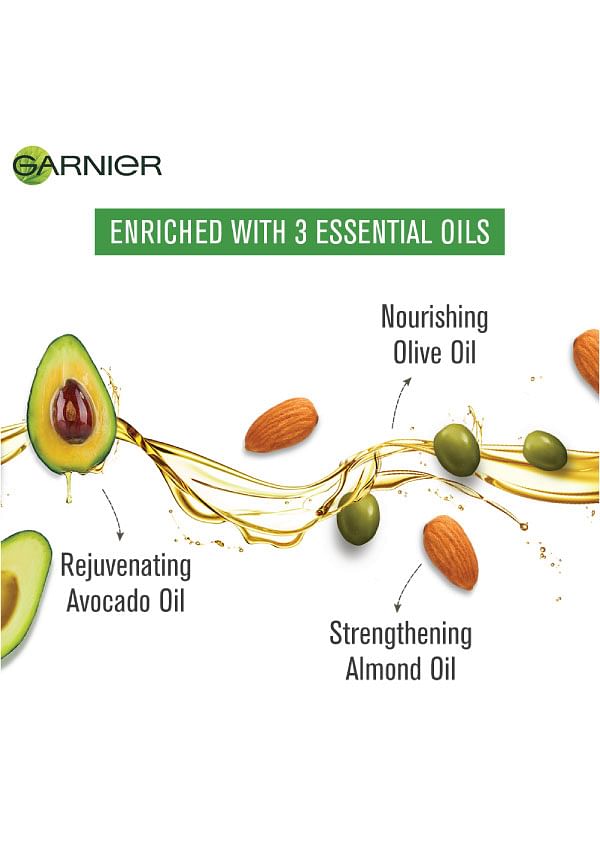 GARNIER

ENRICHED WITH 3 ESSENTIAL OILS

Nourishing Olive Oil

Rejuvenating Avocado Oil

Strengthening Almond Oil